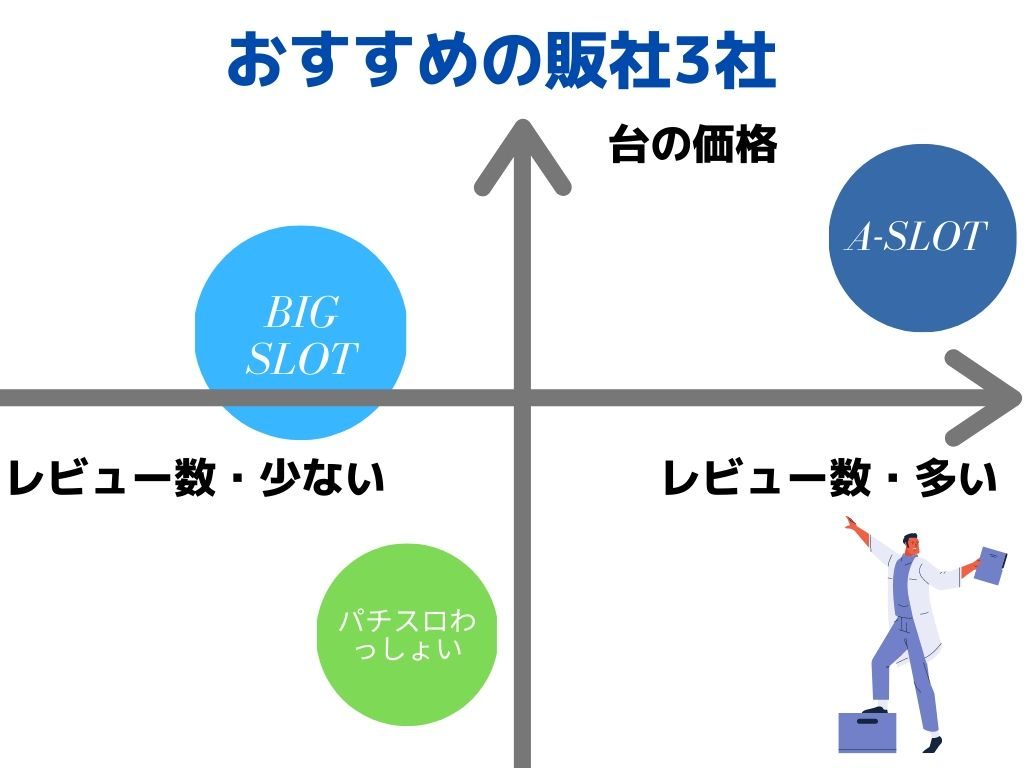 おすすめの販社3社

台の価格

A-SLOT

BIG SLOT

レビュー数・少ない

レビュー数・多い

パチスロわっしょい